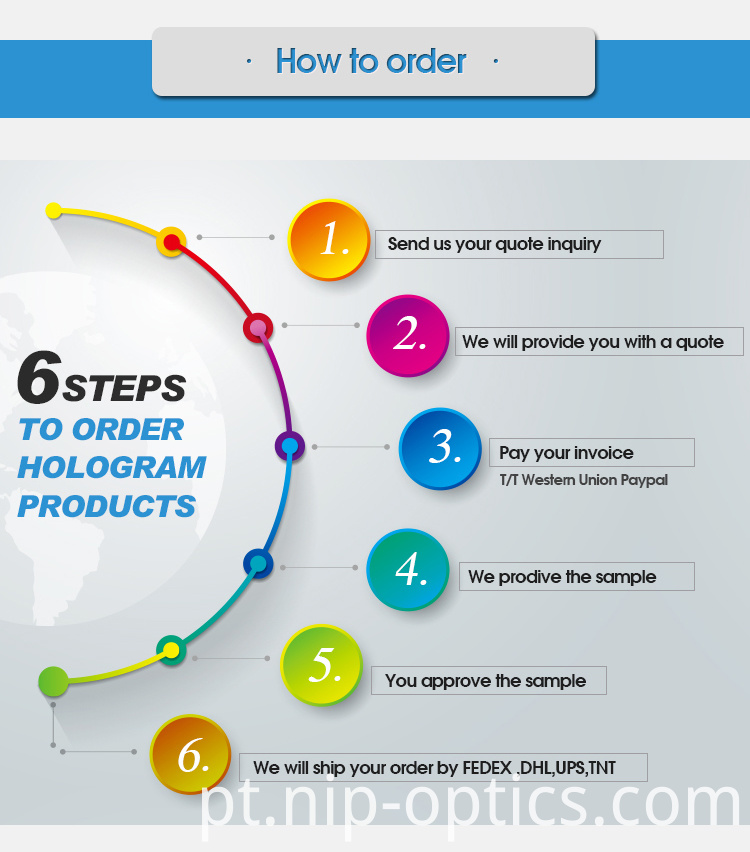 · How to order ·

6 STEPS
TO ORDER
HOLOGRAM
PRODUCTS

1. Send us your quote inquiry

2. We will provide you with a quote

3. Pay your invoice
T/T Western Union Paypal

4. We prodive the sample

5. You approve the sample

6. We will ship your order by FEDEX .DHL,UPS,TNT

pt.nip-optics.com